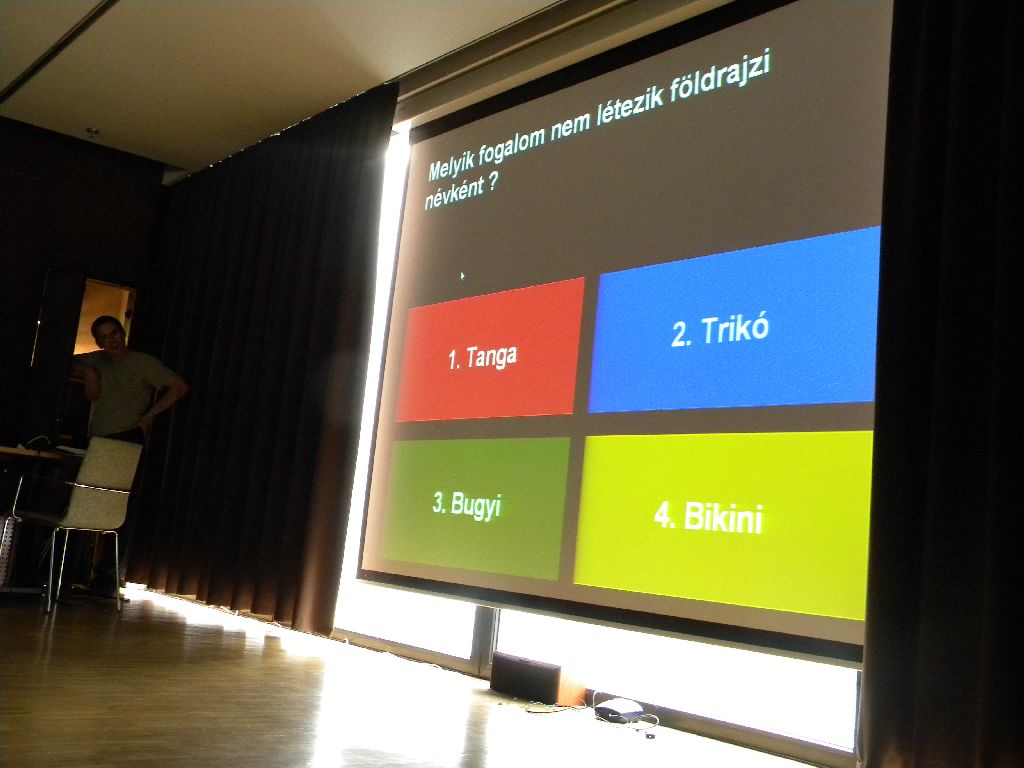 Melyik fogalom nem létezik földrajzi névként ?

1. Tanga

2. Trikó

3. Bugyi

4. Bikini